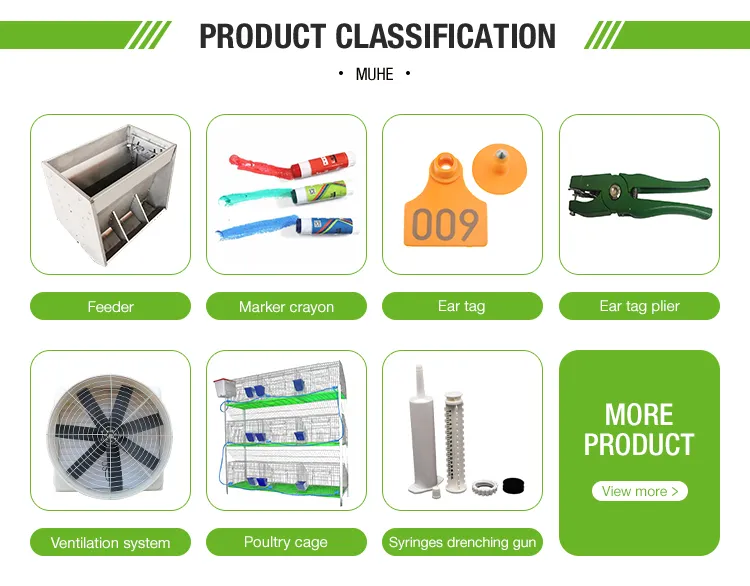 PRODUCT CLASSIFICATION

• MUHE •

009

Feeder

Marker crayon

Ear tag

Ear tag plier

MORE PRODUCT

View more >

Ventilation system

Poultry cage

Syringes drenching gun